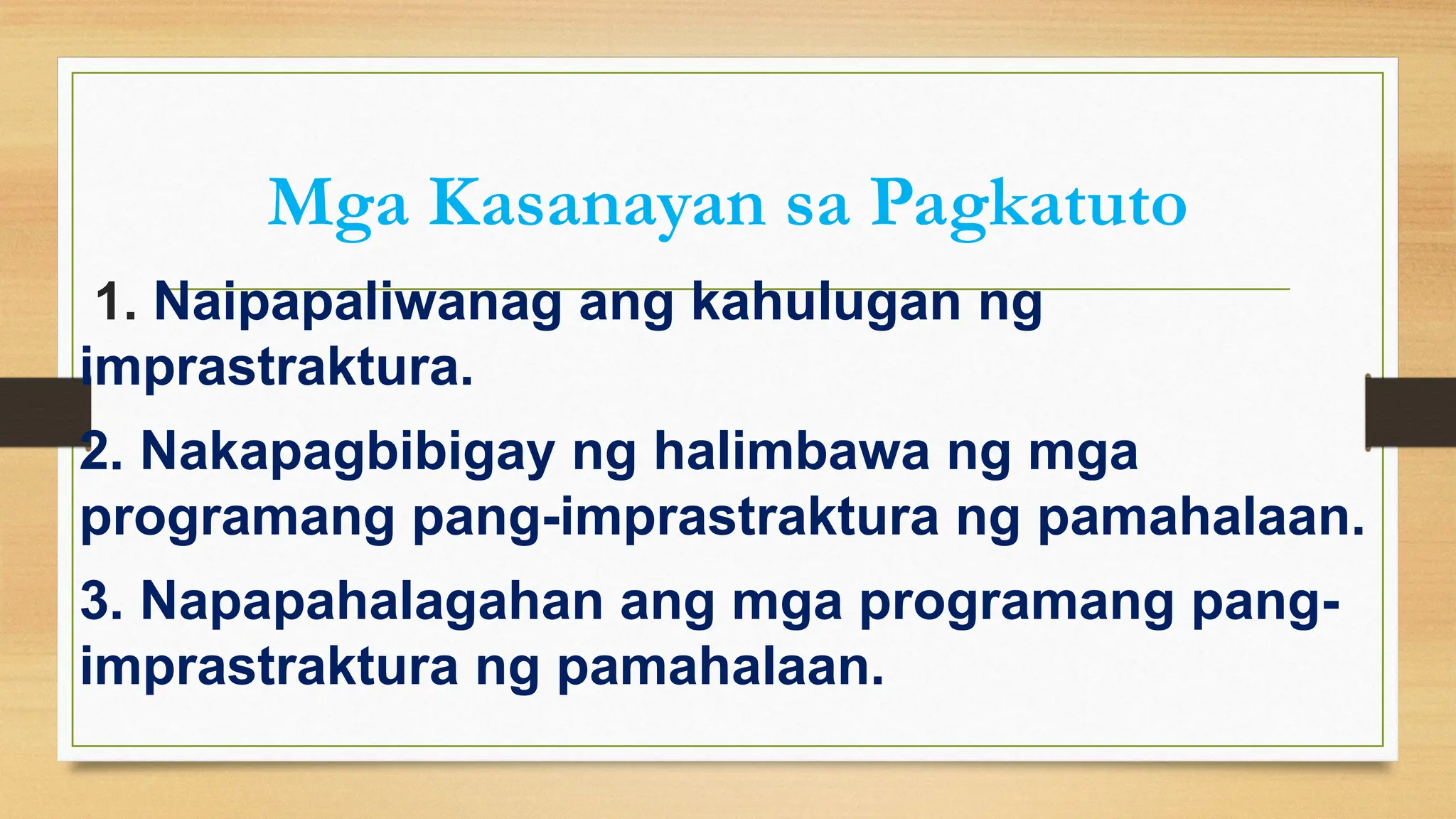 Mga Kasanayan sa Pagkatuto

1. Naipapaliwanag ang kahulugan ng imprastraktura.

2. Nakapagbibigay ng halimbawa ng mga programang pang-imprastraktura ng pamahalaan.

3. Napapahalagahan ang mga programang pang-imprastraktura ng pamahalaan.